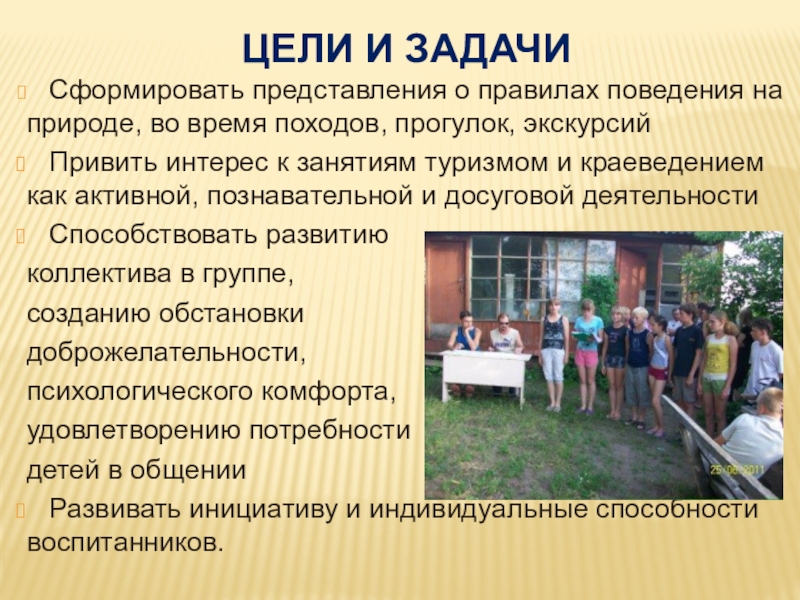 ЦЕЛИ И ЗАДАЧИ

Сформировать представления о правилах поведения на природе, во время походов, прогулок, экскурсий

Привить интерес к занятиям туризмом и краеведением как активной, познавательной и досуговой деятельности

Способствовать развитию коллектива в группе, созданию обстановки доброжелательности, психологического комфорта, удовлетворению потребности детей в общении

Развивать инициативу и индивидуальные способности воспитанников.

25.06.2011